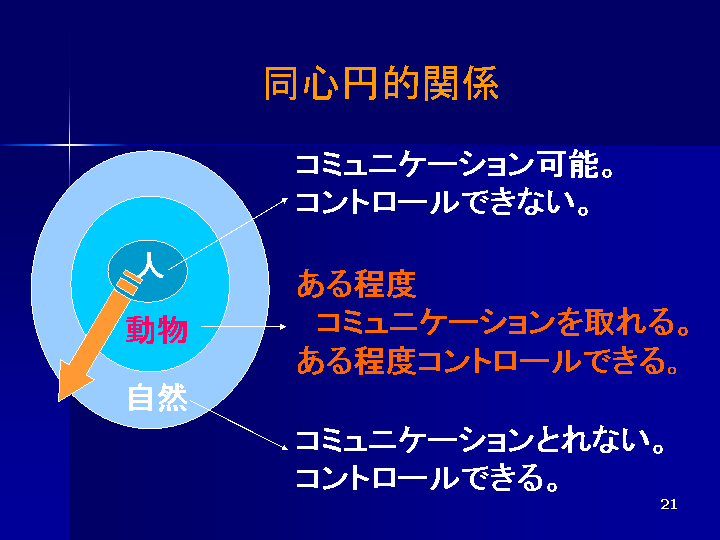 同心円的関係

人

動物

自然

コミュニケーション可能。
コントロールできない。

ある程度
コミュニケーションを取れる。
ある程度コントロールできる。

コミュニケーションとれない。
コントロールできる。

21